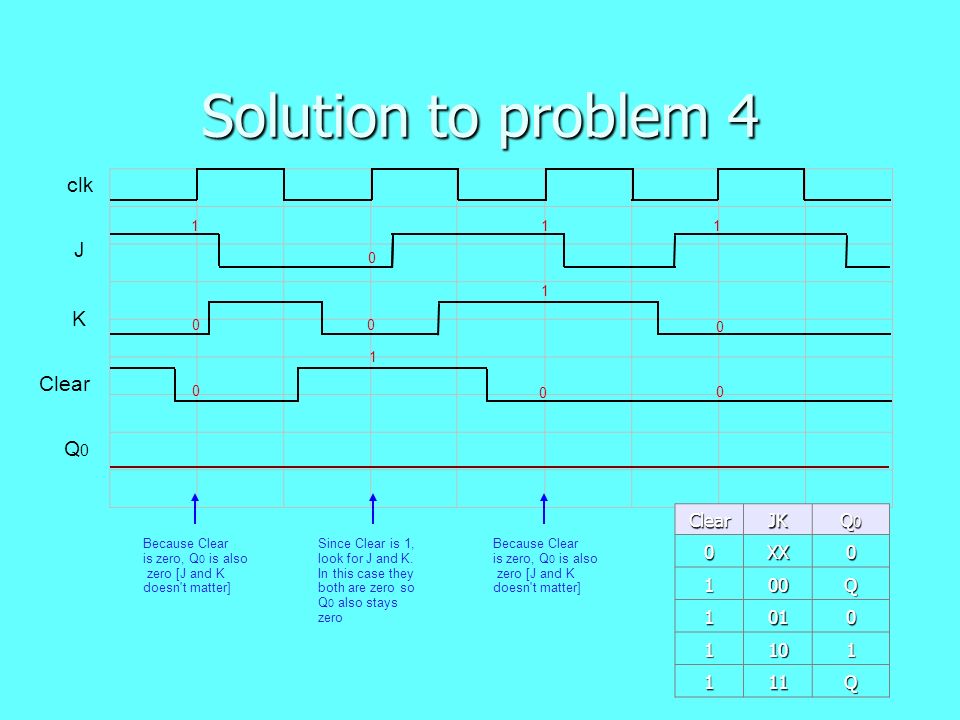 Solution to problem 4

clk

J

K

Clear

$Q_0$

1 1 1

0

1

0 0 0

1

0 0 0

Because Clear is zero, $Q_0$ is also zero [J and K doesn't matter]

Since Clear is 1, look for J and K. In this case they both are zero so $Q_0$ also stays zero

Because Clear is zero, $Q_0$ is also zero [J and K doesn't matter]

| Clear | JK | $Q_0$ |
|---|---|---|
| 0 | XX | 0 |
| 1 | 00 | Q |
| 1 | 01 | 0 |
| 1 | 10 | 1 |
| 1 | 11 | Q |